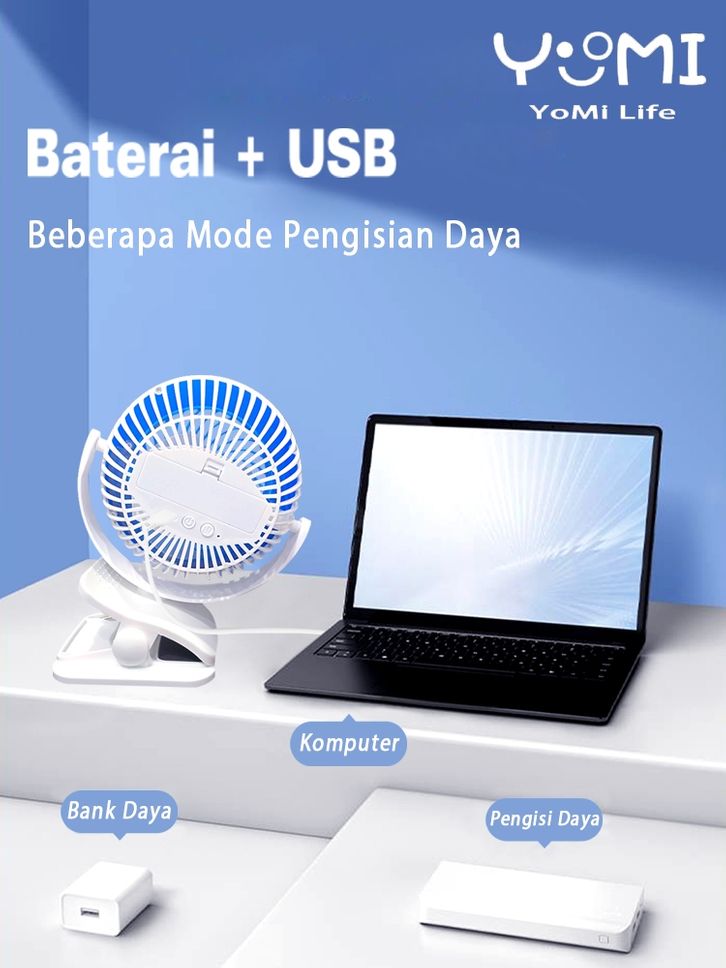 YOMI
YoMi Life

Baterai + USB

Beberapa Mode Pengisian Daya

Komputer

Bank Daya

Pengisi Daya